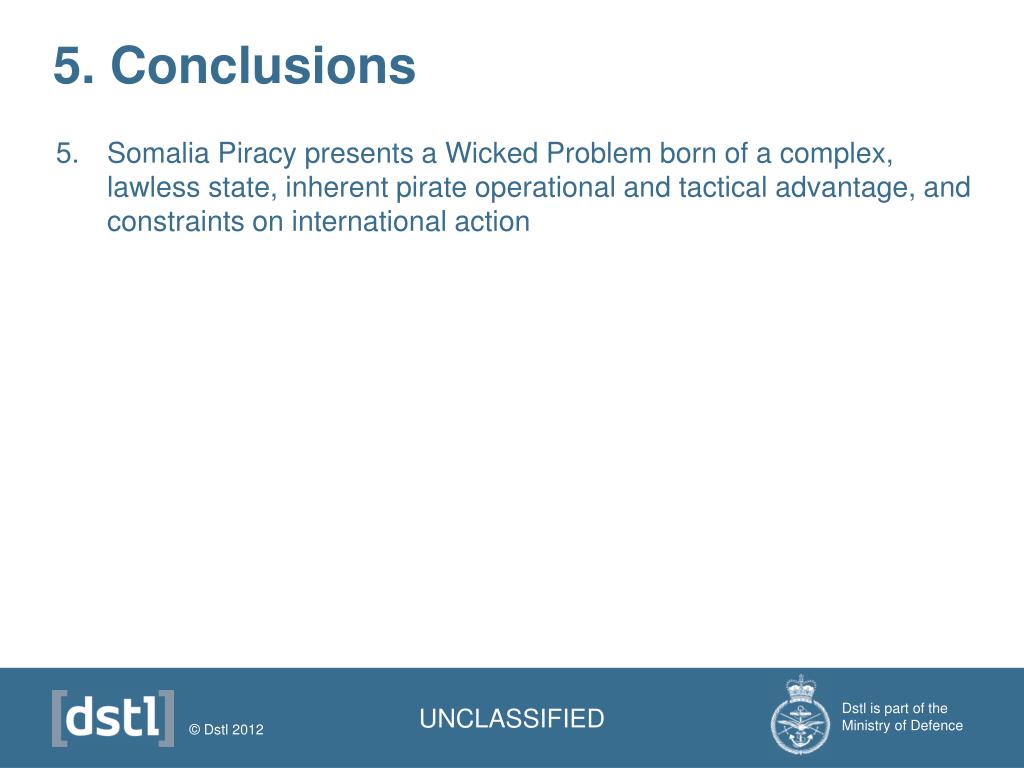 5. Conclusions

5. Somalia Piracy presents a Wicked Problem born of a complex, lawless state, inherent pirate operational and tactical advantage, and constraints on international action

[dstl]

© Dstl 2012

UNCLASSIFIED

Dstl is part of the Ministry of Defence